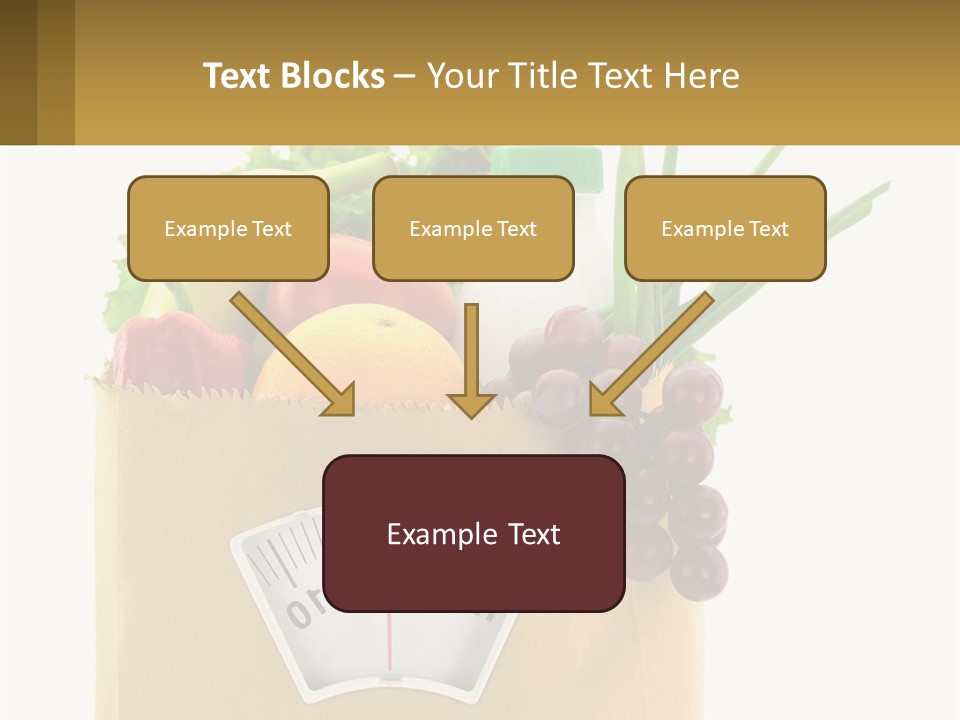 Text Blocks – Your Title Text Here

Example Text

Example Text

Example Text

Example Text